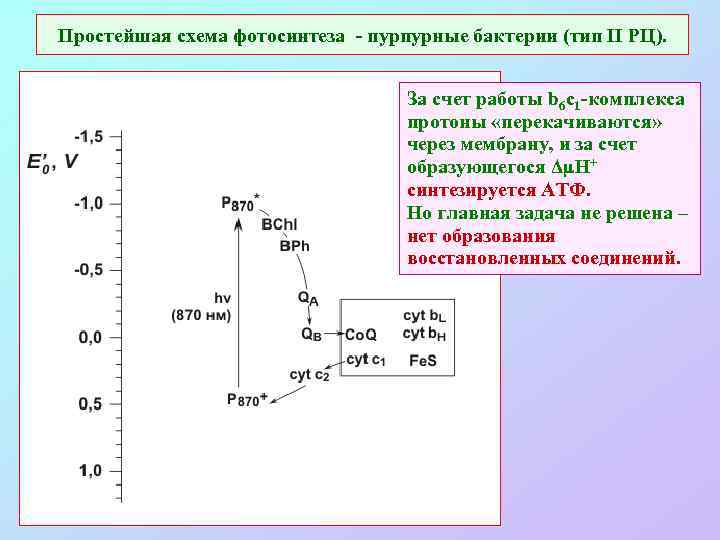 Простейшая схема фотосинтеза - пурпурные бактерии (тип II РЦ).

За счет работы $b_6c_1$-комплекса протоны «перекачиваются» через мембрану, и за счет образующегося $\Delta\mu H^+$ синтезируется АТФ. Но главная задача не решена – нет образования восстановленных соединений.

$E'_0$, V

-1,5
-1,0
-0,5
0,0
0,5
1,0

$P_{870}$*
BChl
BPh
hv
(870 нм)
$Q_A$
$Q_B$
CoQ
cyt $b_L$
cyt $b_H$
cyt $c_1$
FeS
cyt $c_2$
$P_{870}$+